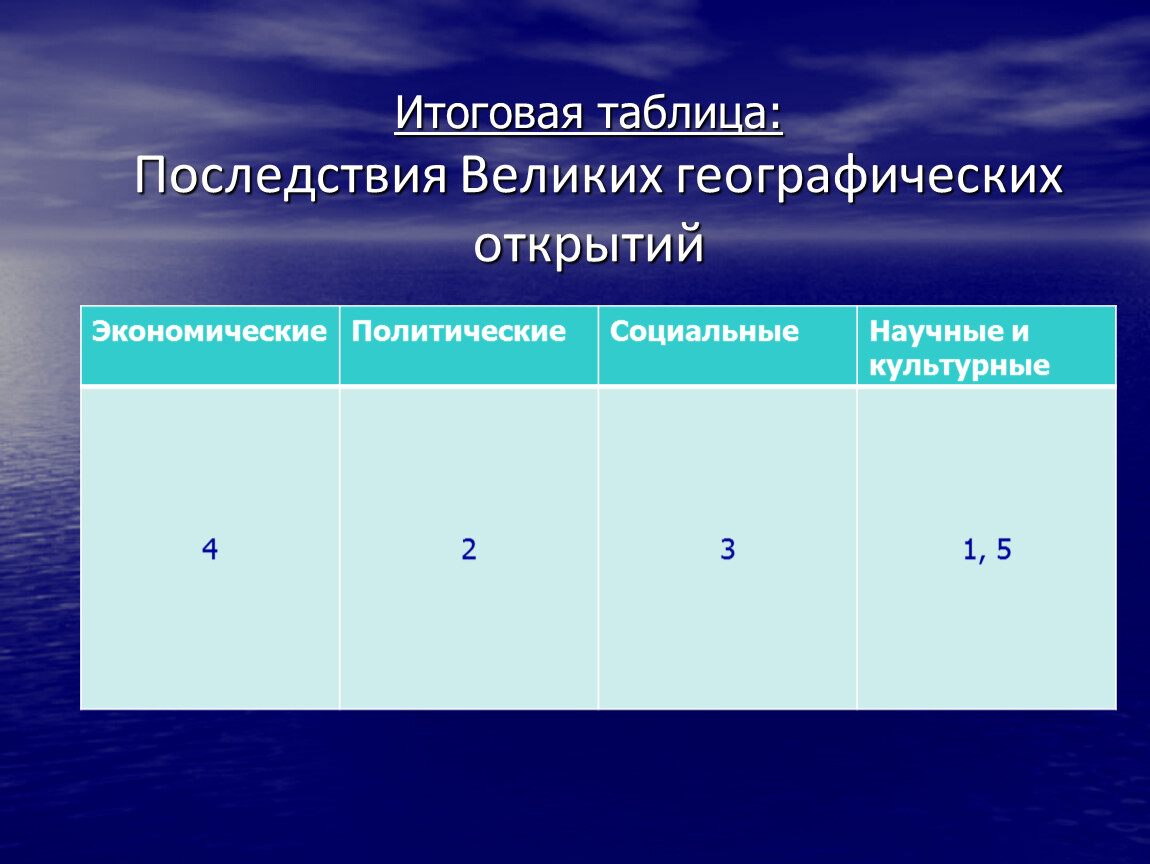 Итоговая таблица:
Последствия Великих географических открытий

| Экономические | Политические | Социальные | Научные и культурные |
|---|---|---|---|
| 4 | 2 | 3 | 1, 5 |